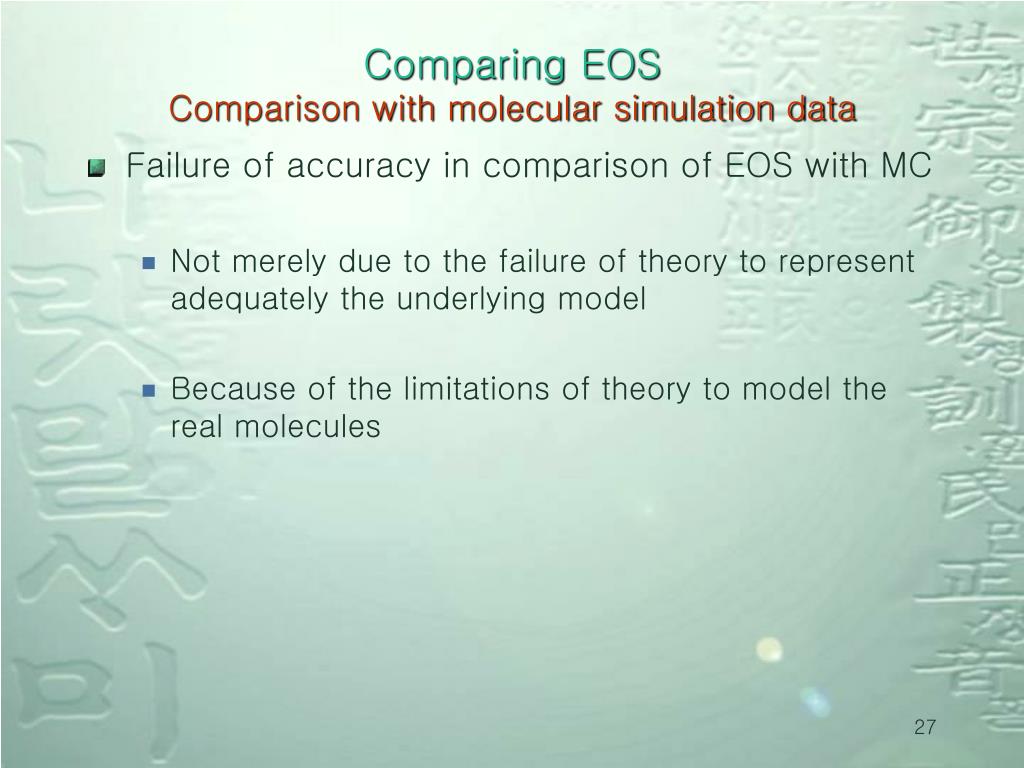 Comparing EOS
Comparison with molecular simulation data

Failure of accuracy in comparison of EOS with MC

Not merely due to the failure of theory to represent adequately the underlying model

Because of the limitations of theory to model the real molecules

27